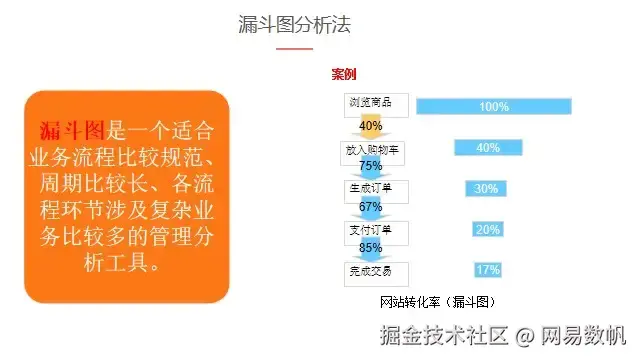 漏斗图分析法

漏斗图是一个适合业务流程比较规范、周期比较长、各流程环节涉及复杂业务比较多的管理分析工具。

案例

浏览商品 100%
40%
放入购物车 40%
75%
生成订单 30%
67%
支付订单 20%
85%
完成交易 17%

网站转化率（漏斗图）

掘金技术社区 @ 网易数帆